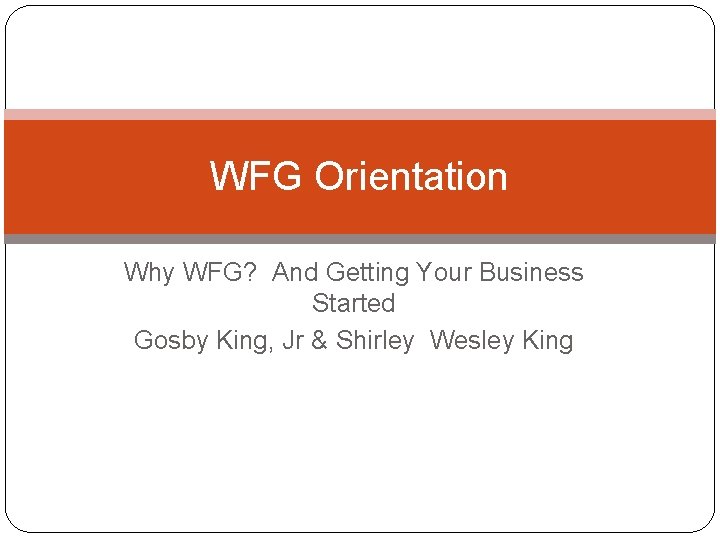 WFG Orientation

Why WFG?  And Getting Your Business Started

Gosby King, Jr & Shirley  Wesley King